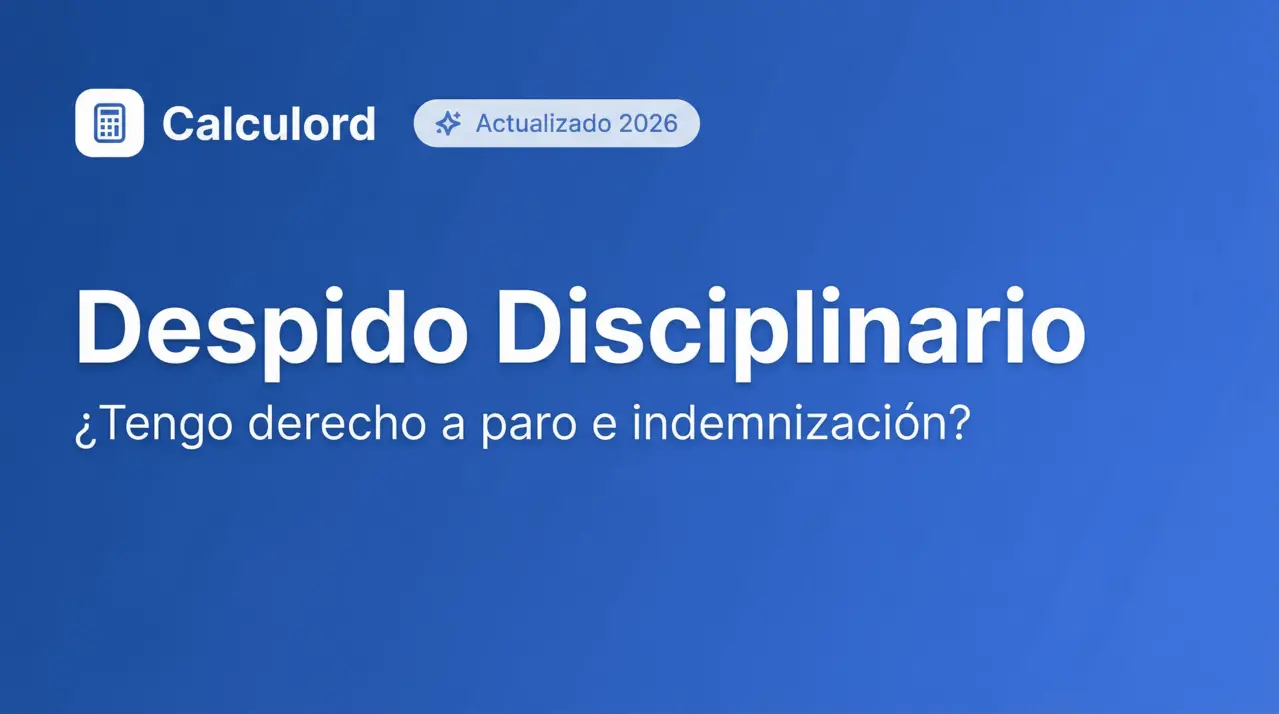 Calculord

Actualizado 2026

Despido Disciplinario

¿Tengo derecho a paro e indemnización?